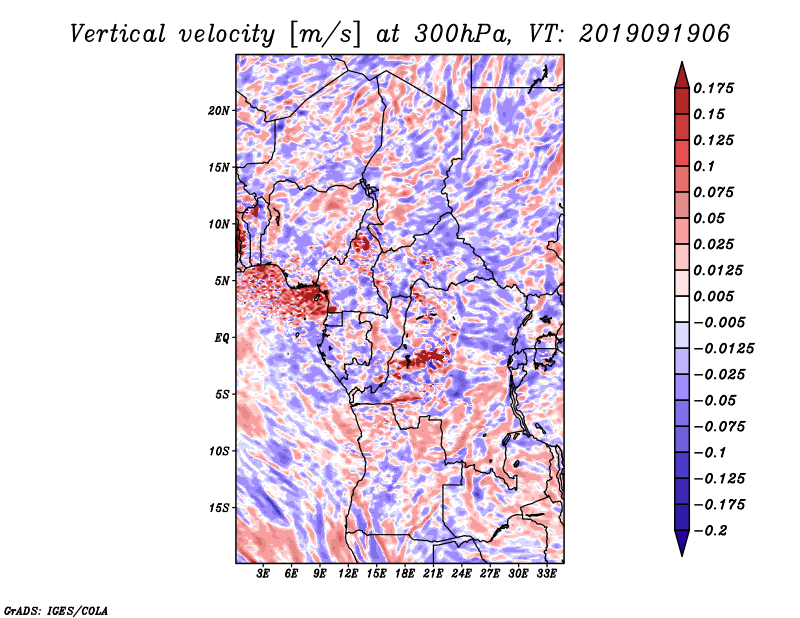 Vertical velocity [m/s] at 300hPa, VT: 2019091906

20N
15N
10N
5N
EQ
5S
10S
15S

3E 6E 9E 12E 15E 18E 21E 24E 27E 30E 33E

0.175
0.15
0.125
0.1
0.075
0.05
0.025
0.0125
0.005
−0.005
−0.0125
−0.025
−0.05
−0.075
−0.1
−0.125
−0.175
−0.2

GrADS: IGES/COLA